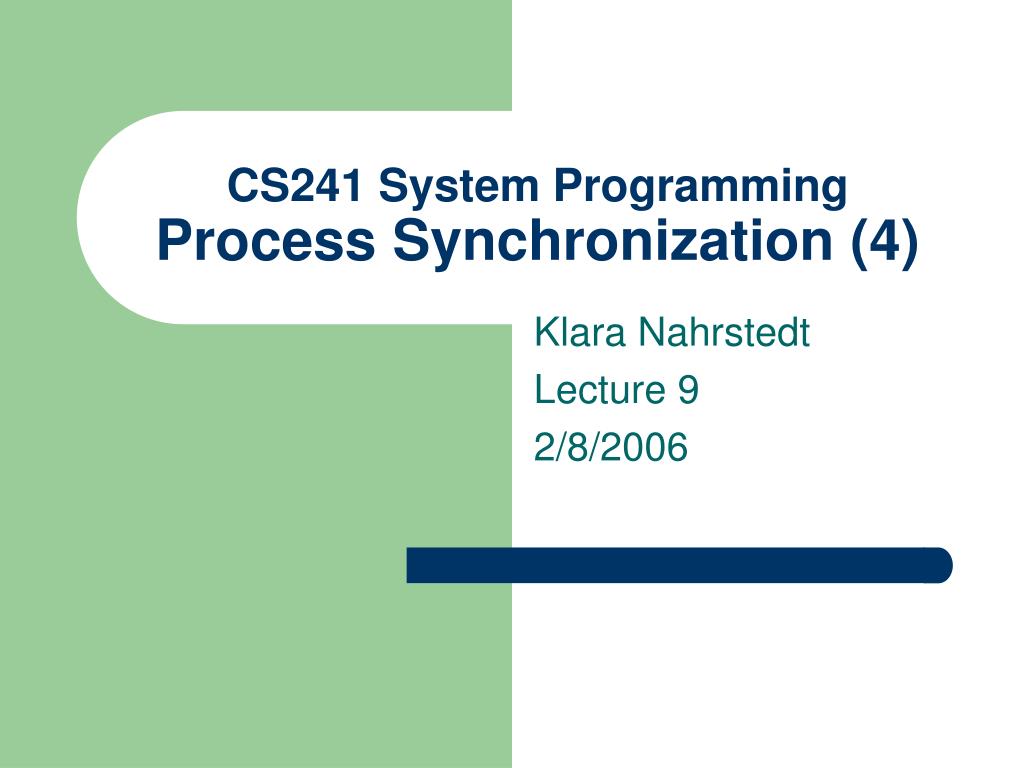 CS241 System Programming
Process Synchronization (4)

Klara Nahrstedt
Lecture 9
2/8/2006